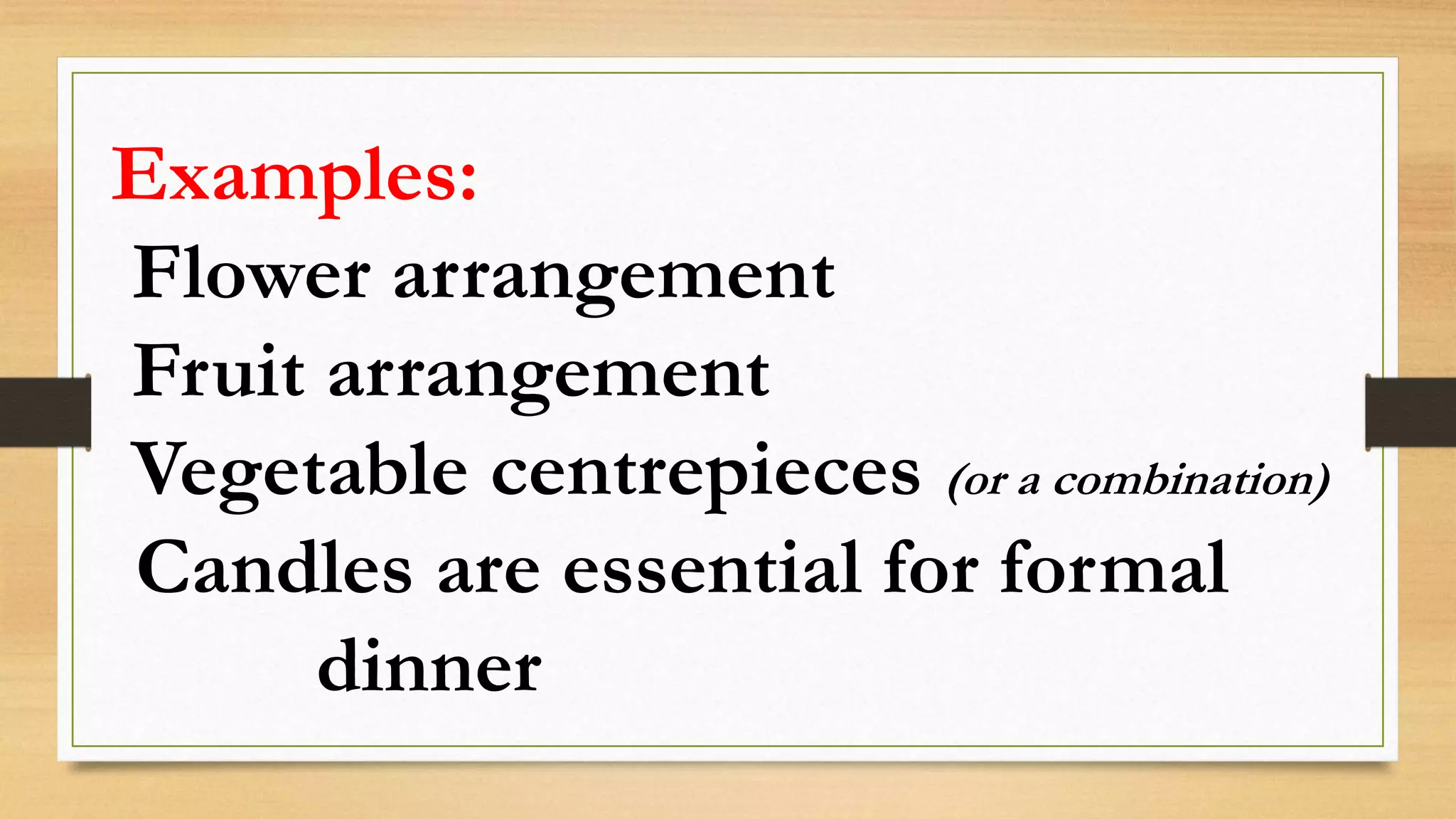 Examples:

Flower arrangement

Fruit arrangement

Vegetable centrepieces (or a combination)

Candles are essential for formal dinner